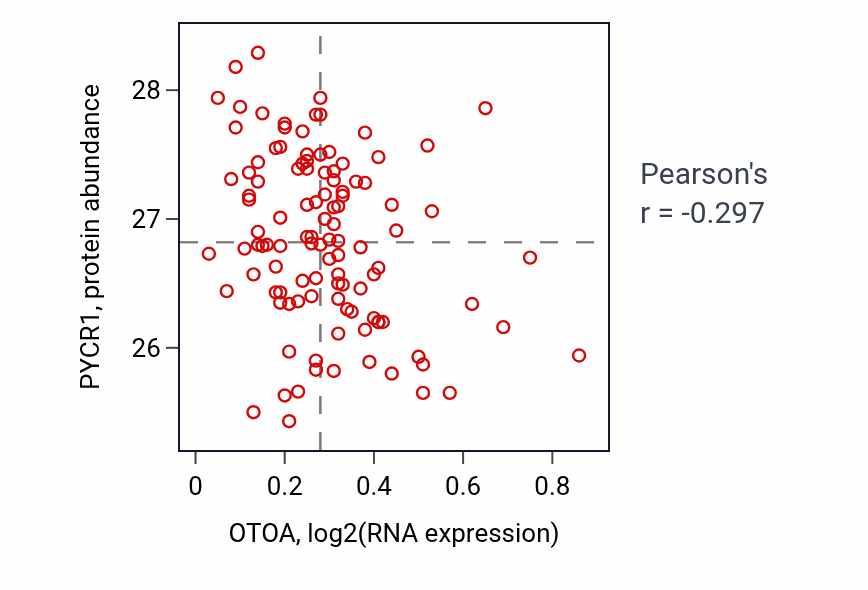 PYCR1, protein abundance

28
27
26

0
0.2
0.4
0.6
0.8

OTOA, log2(RNA expression)

Pearson's
r = -0.297